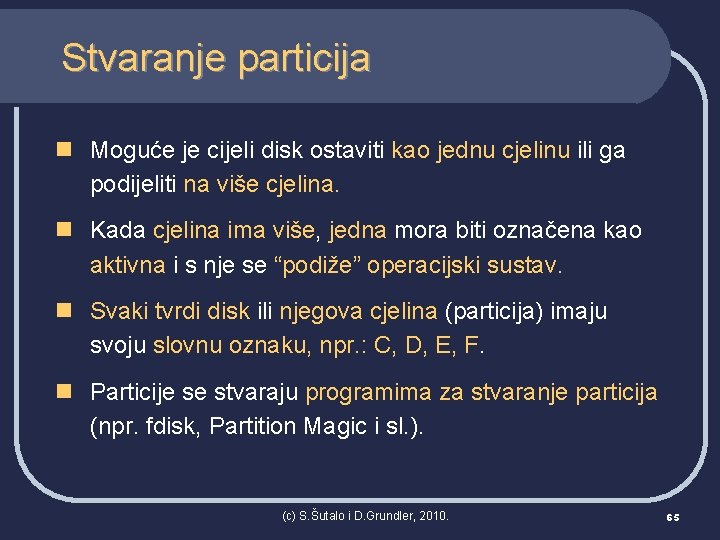 Stvaranje particija

Moguće je cijeli disk ostaviti kao jednu cjelinu ili ga podijeliti na više cjelina.

Kada cjelina ima više, jedna mora biti označena kao aktivna i s nje se “podiže” operacijski sustav.

Svaki tvrdi disk ili njegova cjelina (particija) imaju svoju slovnu oznaku, npr.: C, D, E, F.

Particije se stvaraju programima za stvaranje particija (npr. fdisk, Partition Magic i sl.).

(c) S.Šutalo i D.Grundler, 2010.

65